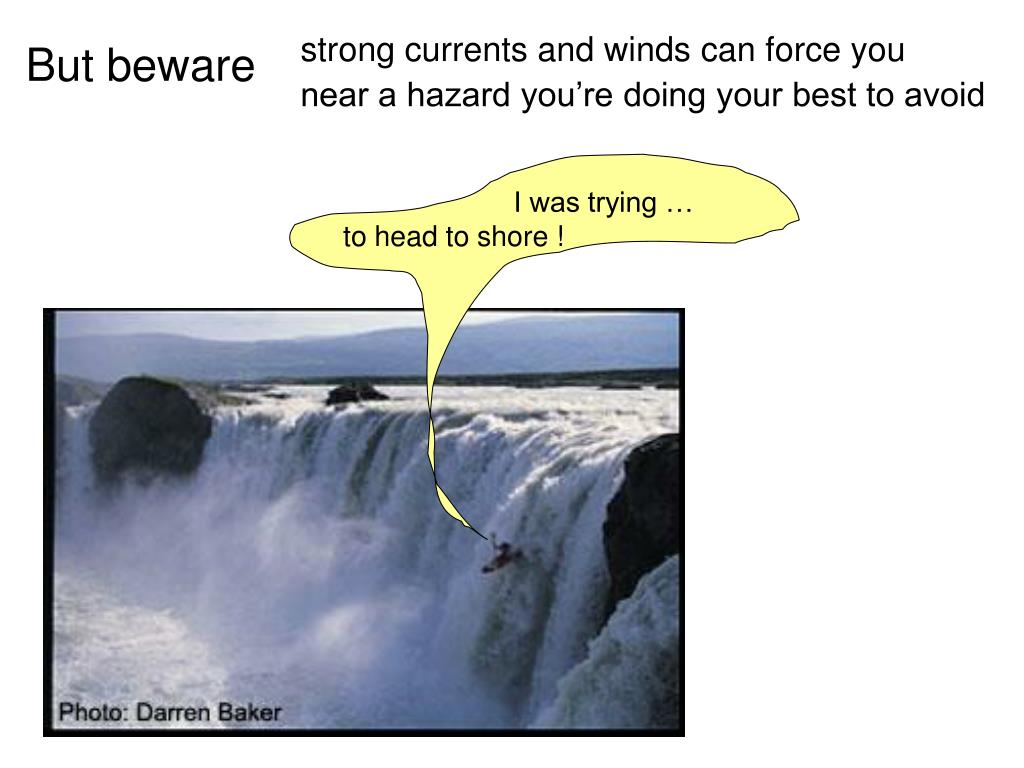 But beware

strong currents and winds can force you near a hazard you're doing your best to avoid

I was trying …
to head to shore !

Photo: Darren Baker